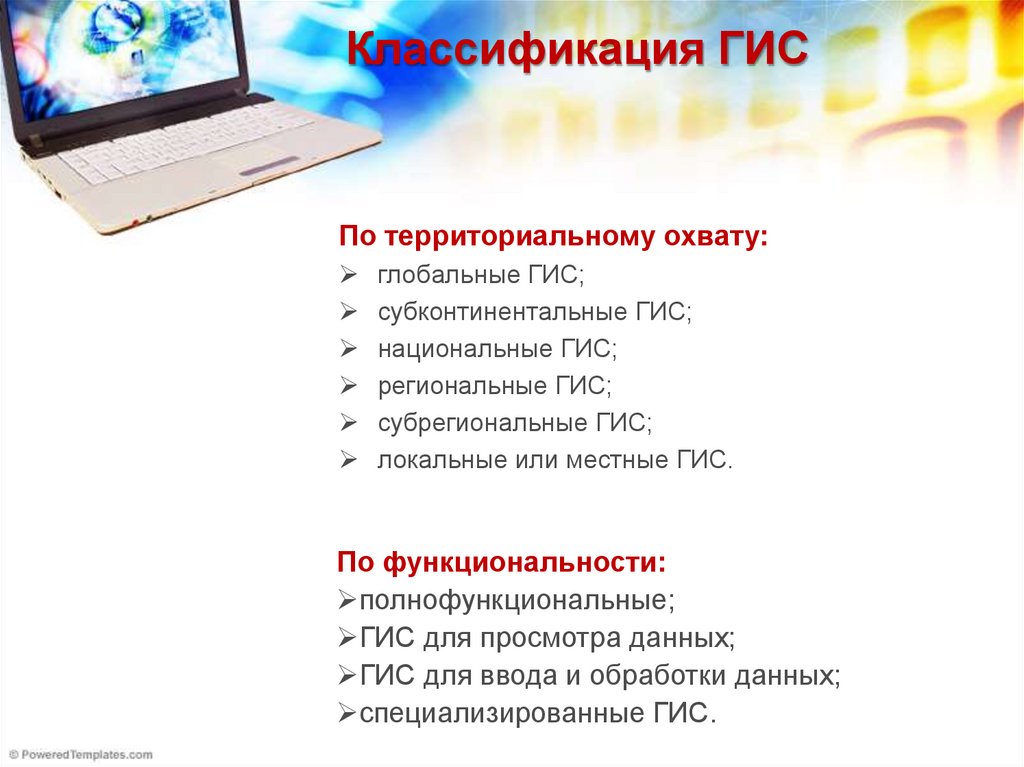 Классификация ГИС

По территориальному охвату:
➢ глобальные ГИС;
➢ субконтинентальные ГИС;
➢ национальные ГИС;
➢ региональные ГИС;
➢ субрегиональные ГИС;
➢ локальные или местные ГИС.

По функциональности:
➢полнофункциональные;
➢ГИС для просмотра данных;
➢ГИС для ввода и обработки данных;
➢специализированные ГИС.

© PoweredTemplates.com